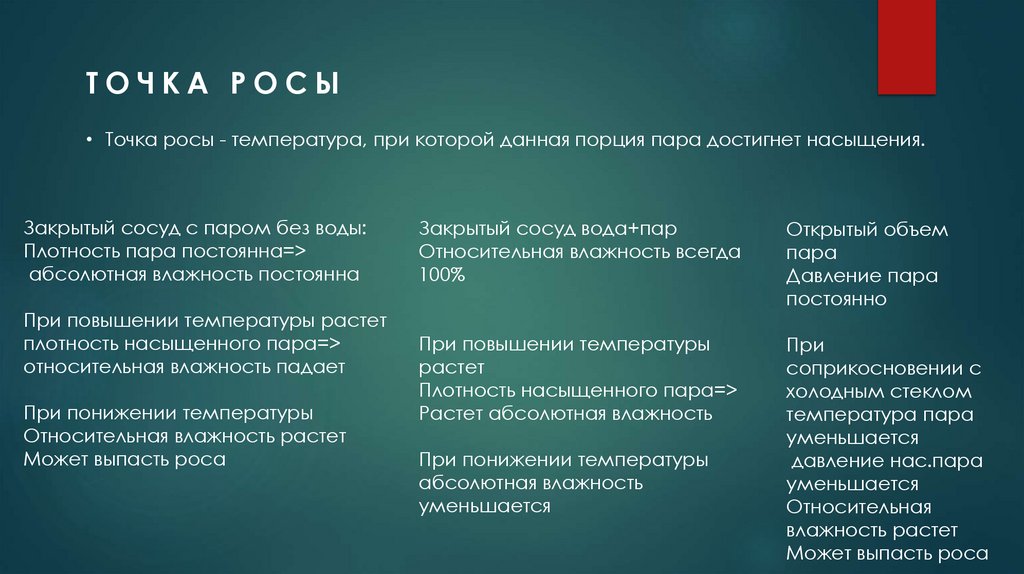 ТОЧКА РОСЫ

• Точка росы - температура, при которой данная порция пара достигнет насыщения.

Закрытый сосуд с паром без воды:
Плотность пара постоянна=>
абсолютная влажность постоянна

При повышении температуры растет плотность насыщенного пара=> относительная влажность падает

При понижении температуры
Относительная влажность растет
Может выпасть роса

Закрытый сосуд вода+пар
Относительная влажность всегда 100%

При повышении температуры растет
Плотность насыщенного пара=>
Растет абсолютная влажность

При понижении температуры абсолютная влажность уменьшается

Открытый объем пара
Давление пара постоянно

При соприкосновении с холодным стеклом температура пара уменьшается
давление нас.пара уменьшается
Относительная влажность растет
Может выпасть роса